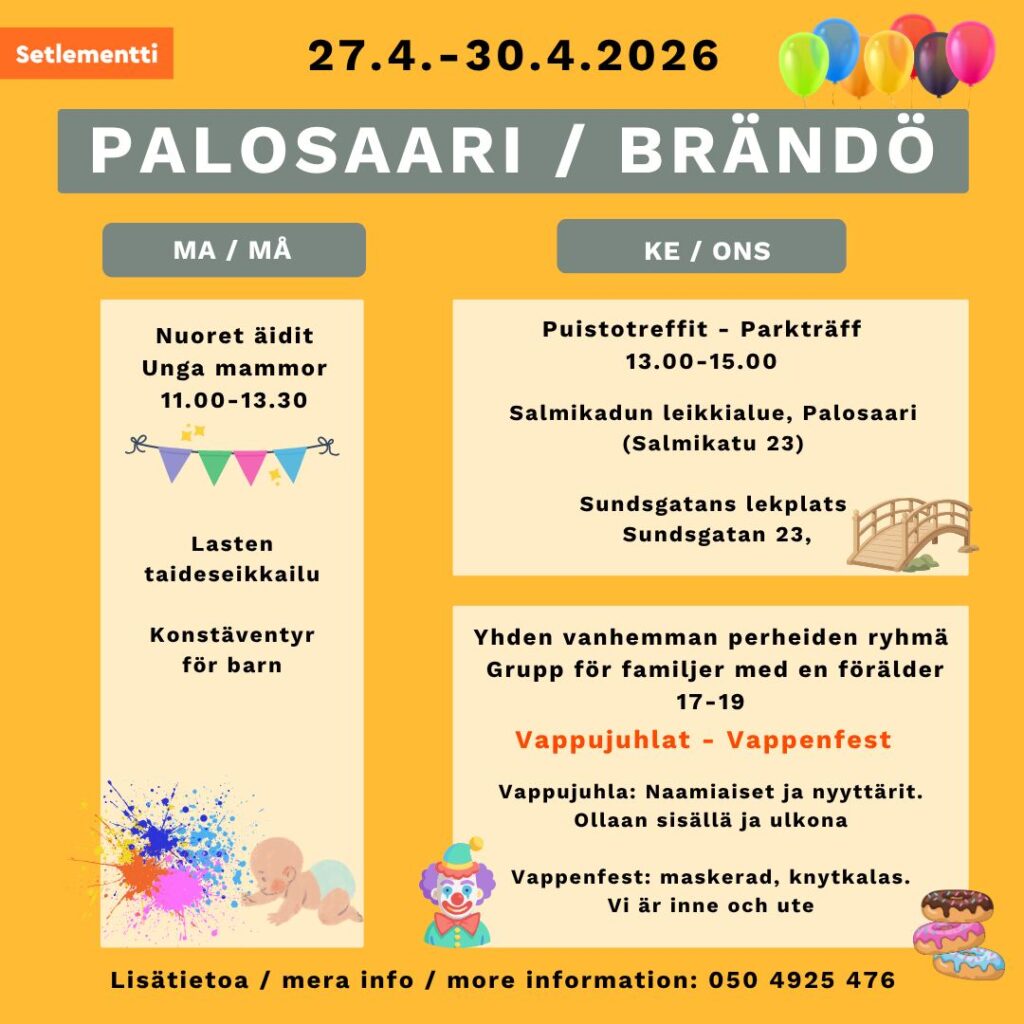 Setlementti

27.4.-30.4.2026

PALOSAARI / BRÄNDÖ

MA / MÅ

Nuoret äidit
Unga mammor
11.00-13.30

Lasten taideseikkailu

Konstäventyr för barn

KE / ONS

Puistotreffit - Parkträff
13.00-15.00

Salmikadun leikkialue, Palosaari
(Salmikatu 23)

Sundsgatans lekplats
Sundsgatan 23,

Yhden vanhemman perheiden ryhmä
Grupp för familjer med en förälder
17-19

Vappujuhlat - Vappenfest

Vappujuhla: Naamiaiset ja nyyttärit.
Ollaan sisällä ja ulkona

Vappenfest: maskerad, knytkalas.
Vi är inne och ute

Lisätietoa / mera info / more information: 050 4925 476